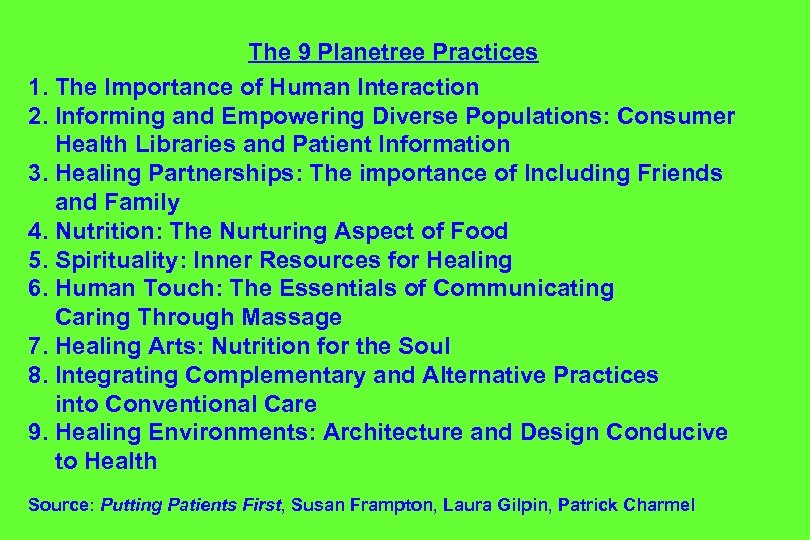 The 9 Planetree Practices

1. The Importance of Human Interaction
2. Informing and Empowering Diverse Populations: Consumer Health Libraries and Patient Information
3. Healing Partnerships: The importance of Including Friends and Family
4. Nutrition: The Nurturing Aspect of Food
5. Spirituality: Inner Resources for Healing
6. Human Touch: The Essentials of Communicating Caring Through Massage
7. Healing Arts: Nutrition for the Soul
8. Integrating Complementary and Alternative Practices into Conventional Care
9. Healing Environments: Architecture and Design Conducive to Health

Source: Putting Patients First, Susan Frampton, Laura Gilpin, Patrick Charmel